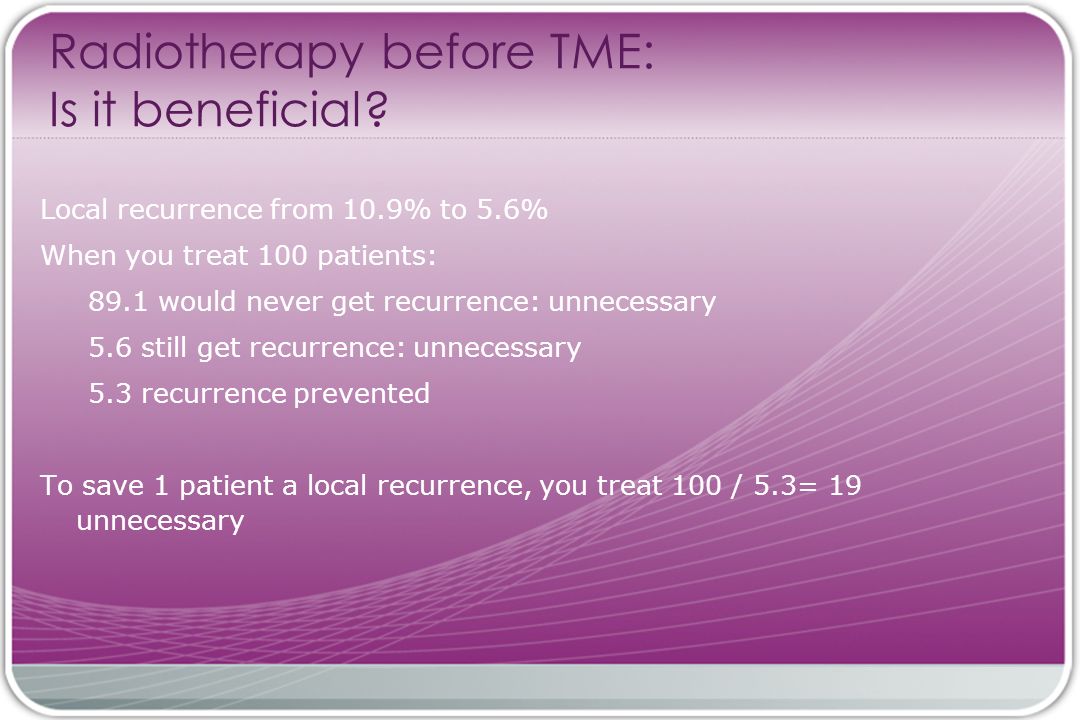 Radiotherapy before TME:
Is it beneficial?

Local recurrence from 10.9% to 5.6%

When you treat 100 patients:

89.1 would never get recurrence: unnecessary

5.6 still get recurrence: unnecessary

5.3 recurrence prevented

To save 1 patient a local recurrence, you treat 100 / 5.3= 19 unnecessary